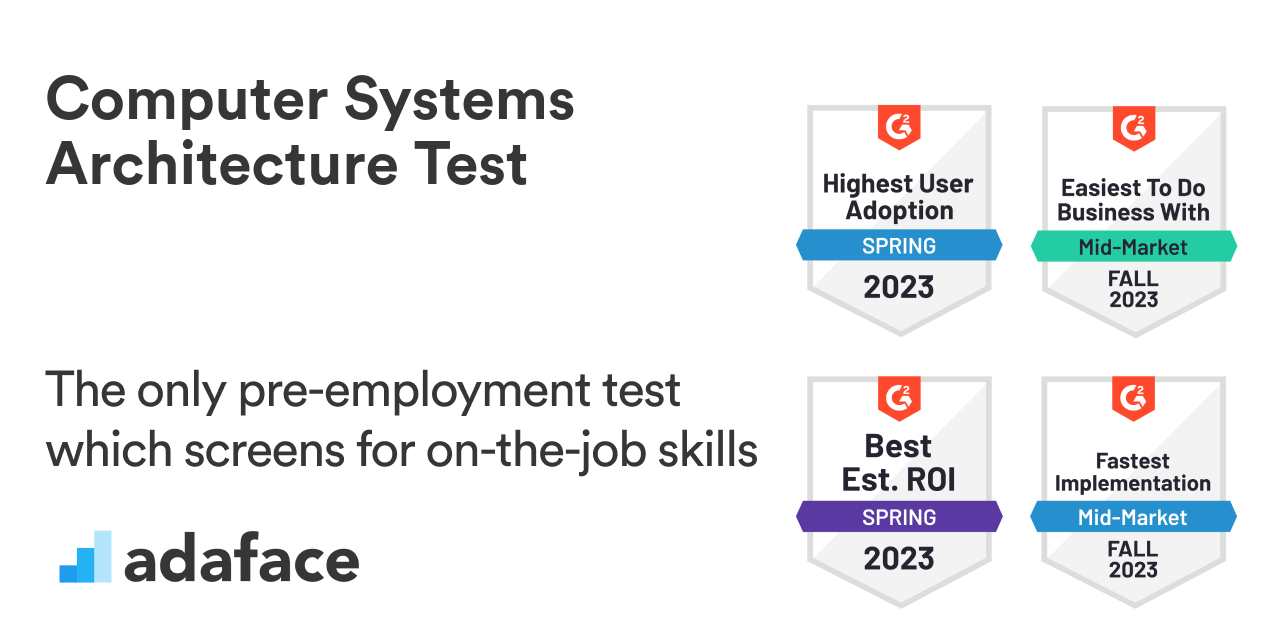 Computer Systems Architecture Test

The only pre-employment test which screens for on-the-job skills

adaface

G2
Highest User Adoption
SPRING
2023

G2
Easiest To Do Business With
Mid-Market
FALL
2023

G2
Best Est. ROI
SPRING
2023

G2
Fastest Implementation
Mid-Market
FALL
2023